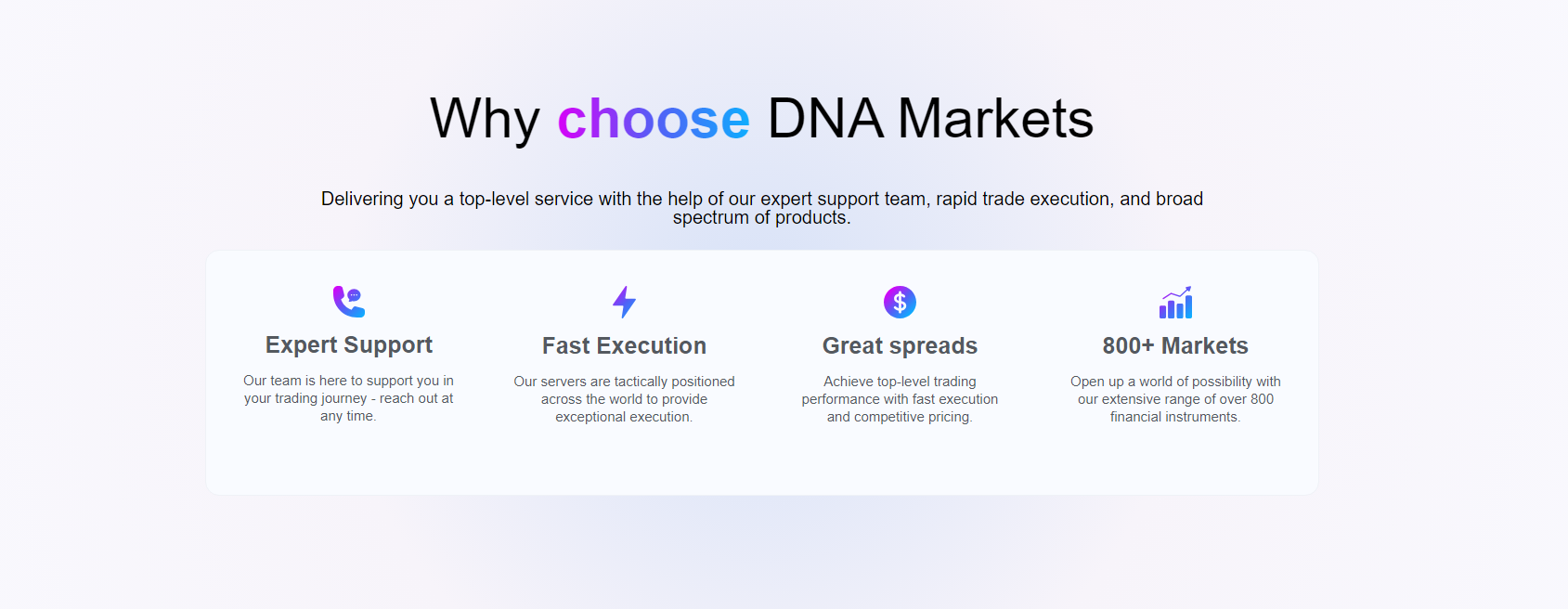 Why choose DNA Markets

Delivering you a top-level service with the help of our expert support team, rapid trade execution, and broad spectrum of products.

Expert Support

Our team is here to support you in your trading journey - reach out at any time.

Fast Execution

Our servers are tactically positioned across the world to provide exceptional execution.

Great spreads

Achieve top-level trading performance with fast execution and competitive pricing.

800+ Markets

Open up a world of possibility with our extensive range of over 800 financial instruments.